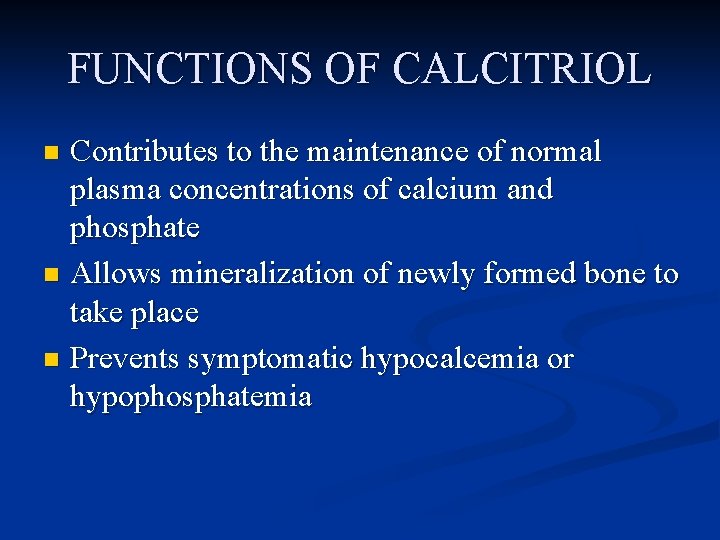 FUNCTIONS OF CALCITRIOL

- Contributes to the maintenance of normal plasma concentrations of calcium and phosphate
- Allows mineralization of newly formed bone to take place
- Prevents symptomatic hypocalcemia or hypophosphatemia